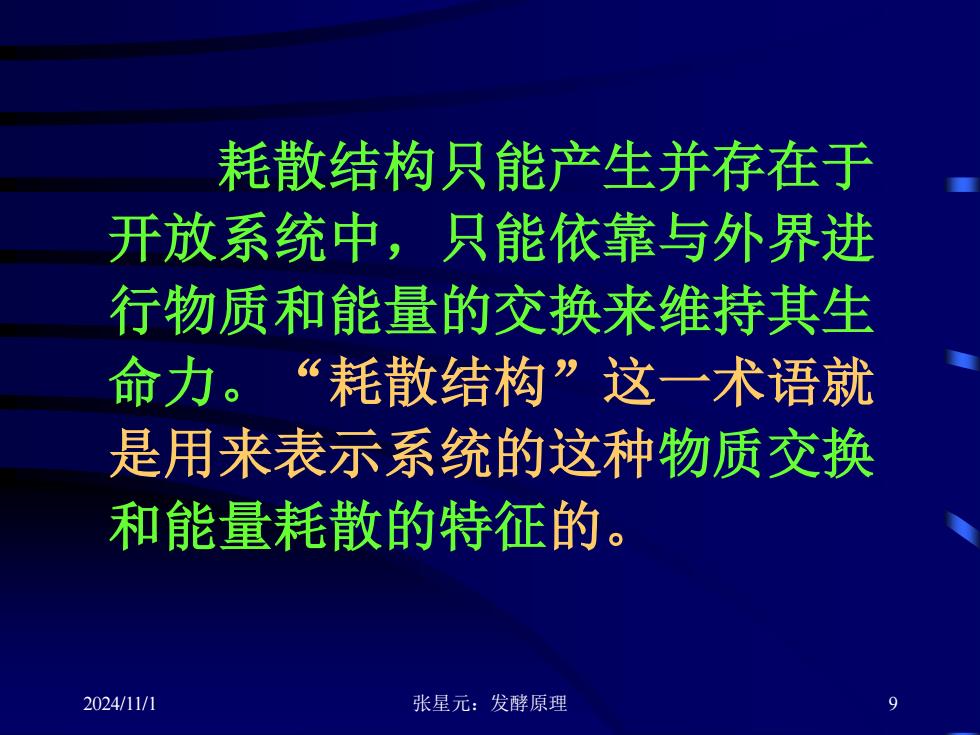 耗散结构只能产生并存在于开放系统中，只能依靠与外界进行物质和能量的交换来维持其生命力。“耗散结构”这一术语就是用来表示系统的这种物质交换和能量耗散的特征的。

2024/11/1 张星元：发酵原理 9